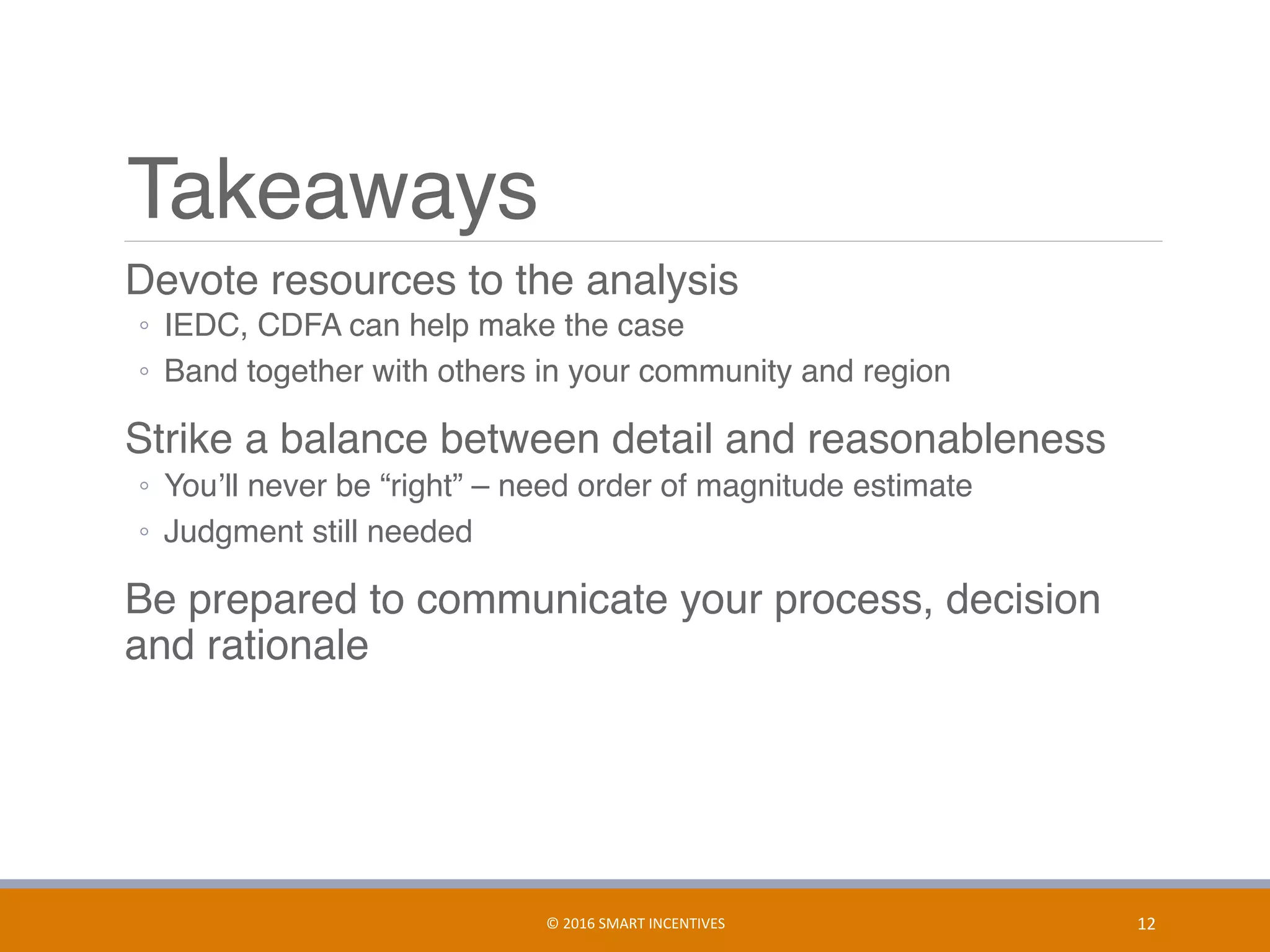 Takeaways

Devote resources to the analysis

◦ IEDC, CDFA can help make the case
◦ Band together with others in your community and region

Strike a balance between detail and reasonableness

◦ You'll never be "right" – need order of magnitude estimate
◦ Judgment still needed

Be prepared to communicate your process, decision and rationale

© 2016 SMART INCENTIVES

12